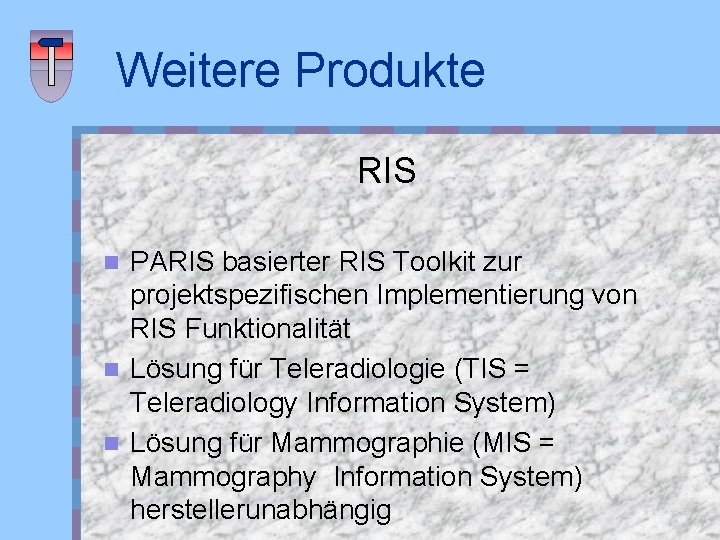 Weitere Produkte

RIS

PARIS basierter RIS Toolkit zur projektspezifischen Implementierung von RIS Funktionalität

Lösung für Teleradiologie (TIS = Teleradiology Information System)

Lösung für Mammographie (MIS = Mammography Information System) herstellerunabhängig